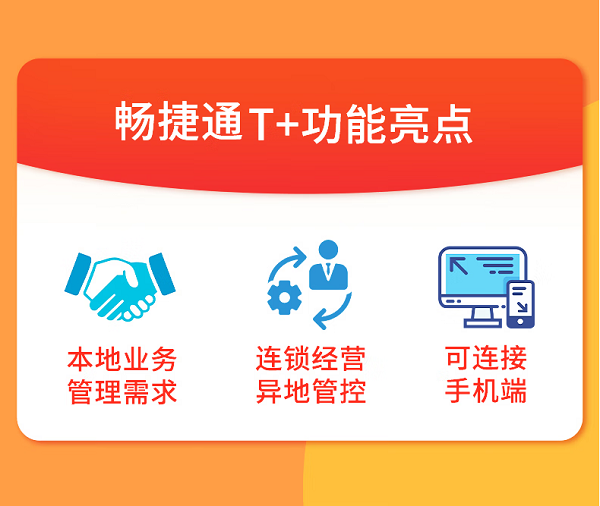 畅捷通T+功能亮点

本地业务
管理需求

连锁经营
异地管控

可连接
手机端